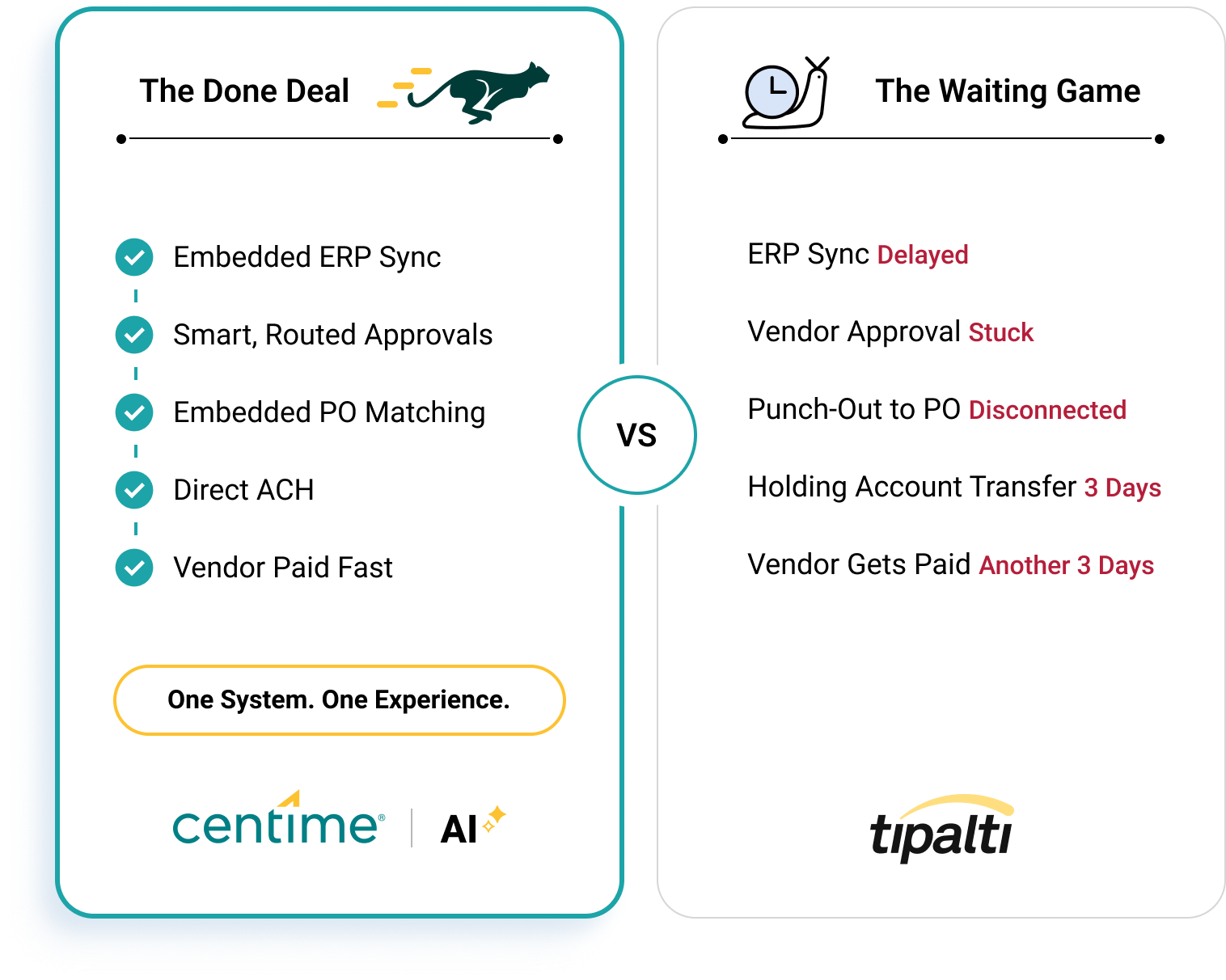 The Done Deal

Embedded ERP Sync

Smart, Routed Approvals

Embedded PO Matching

Direct ACH

Vendor Paid Fast

One System. One Experience.

centime® | AI

VS

The Waiting Game

ERP Sync Delayed

Vendor Approval Stuck

Punch-Out to PO Disconnected

Holding Account Transfer 3 Days

Vendor Gets Paid Another 3 Days

tipalti